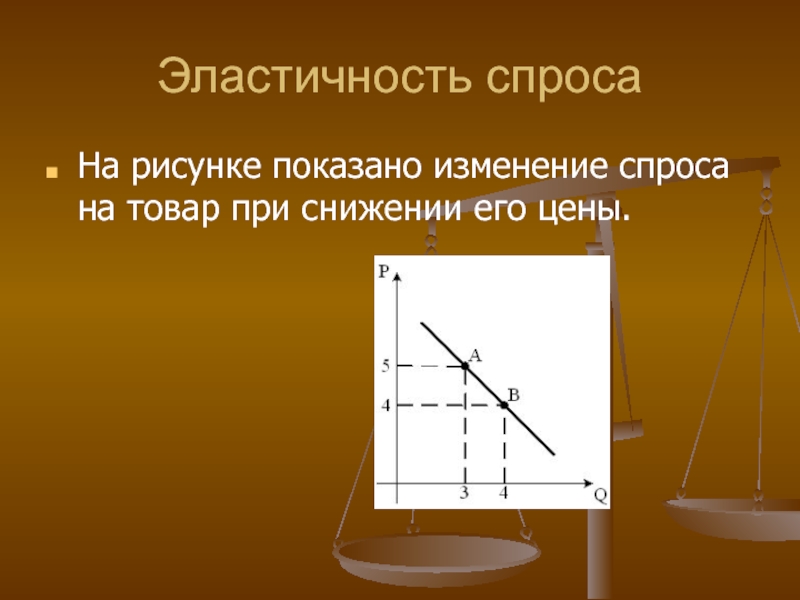 Эластичность спроса

На рисунке показано изменение спроса на товар при снижении его цены.

P
5
4
A
B
3
4
Q